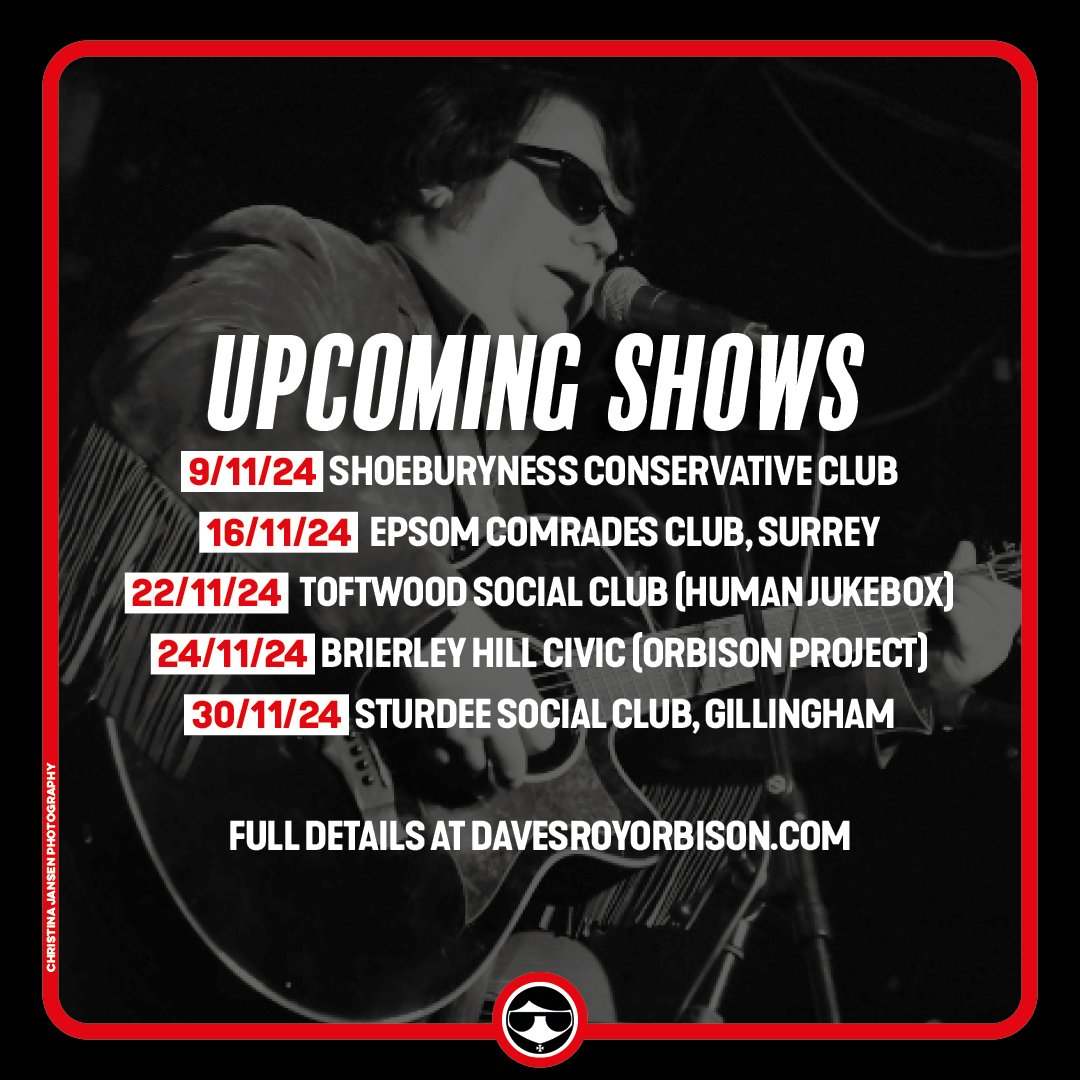 UPCOMING SHOWS

9/11/24 SHOEBURYNESS CONSERVATIVE CLUB

16/11/24 EPSOM COMRADES CLUB, SURREY

22/11/24 TOFTWOOD SOCIAL CLUB (HUMAN JUKEBOX)

24/11/24 BRIERLEY HILL CIVIC (ORBISON PROJECT)

30/11/24 STURDEE SOCIAL CLUB, GILLINGHAM

FULL DETAILS AT DAVESROYORBISON.COM

CHRISTINA JANSEN PHOTOGRAPHY